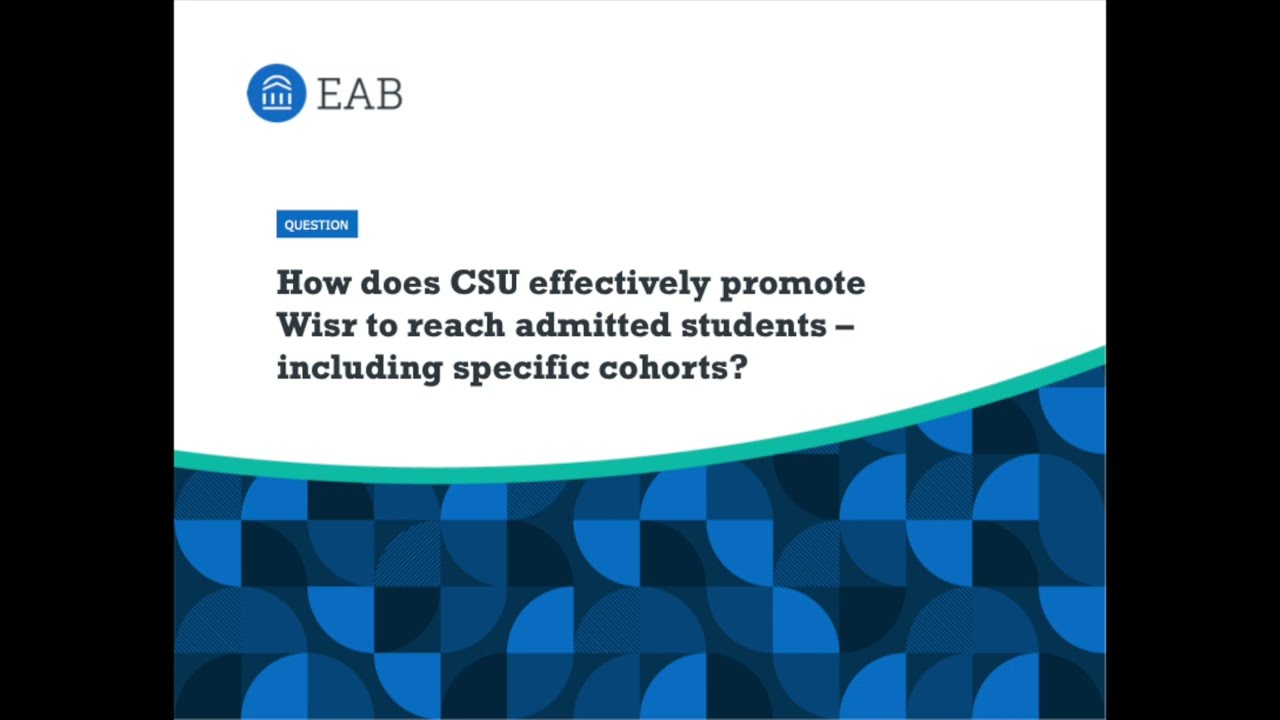 EAB

QUESTION

How does CSU effectively promote Wisr to reach admitted students – including specific cohorts?